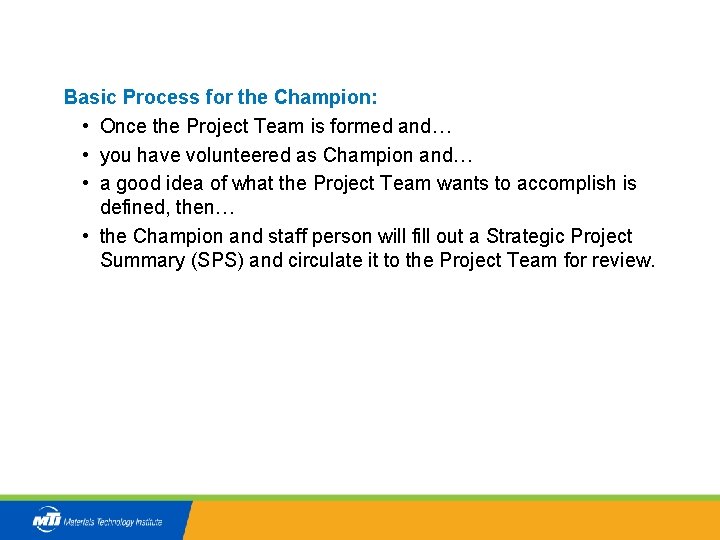 Basic Process for the Champion:

• Once the Project Team is formed and…
• you have volunteered as Champion and…
• a good idea of what the Project Team wants to accomplish is defined, then…
• the Champion and staff person will fill out a Strategic Project Summary (SPS) and circulate it to the Project Team for review.

MTI Materials Technology Institute